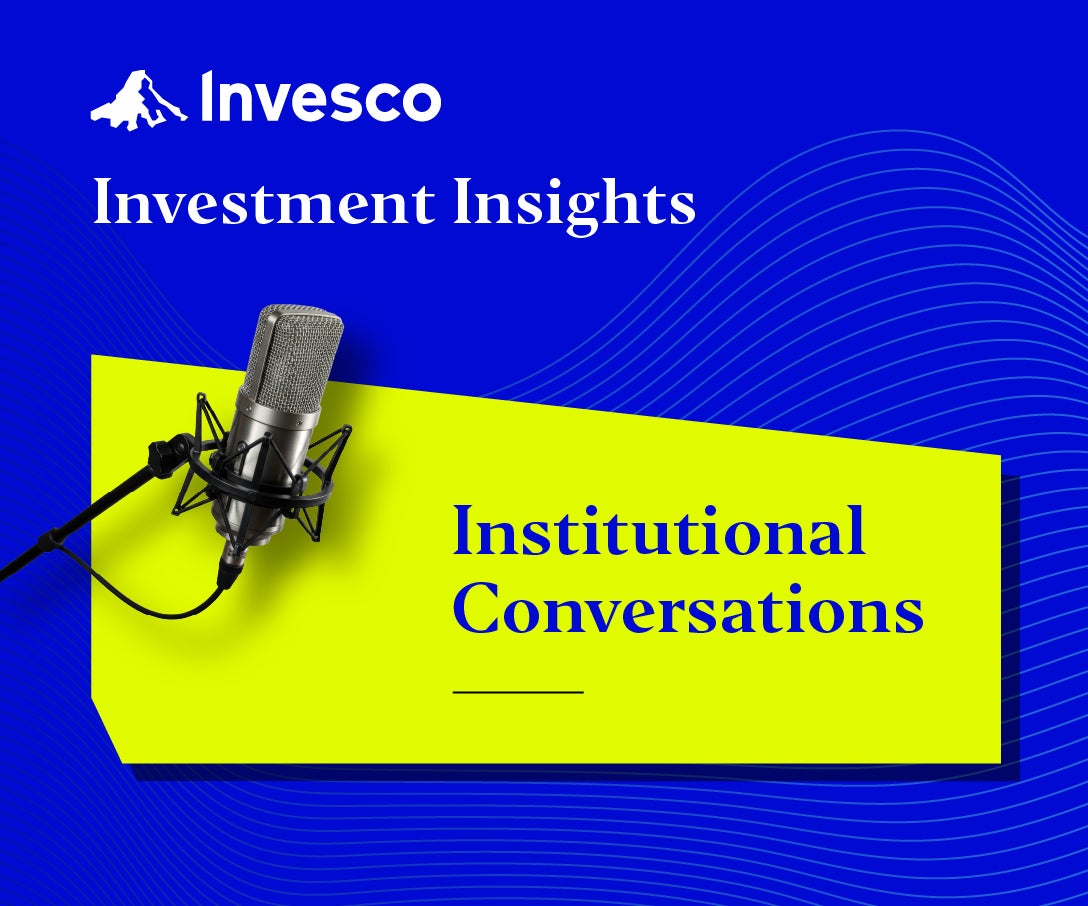 Invesco

Investment Insights

Institutional Conversations